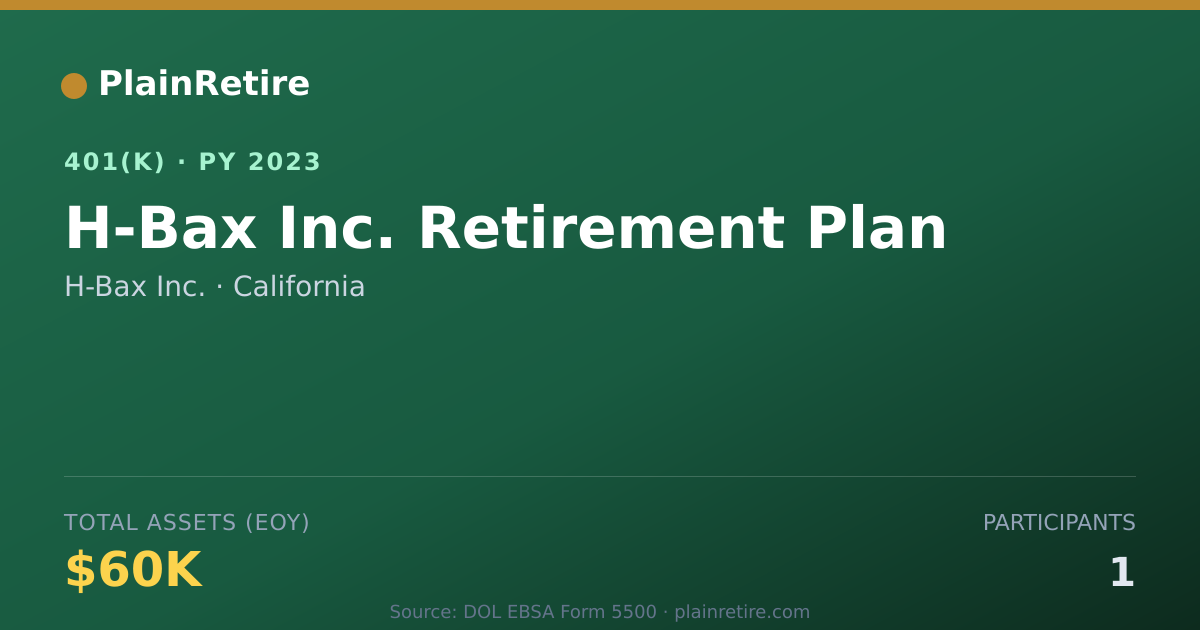 PlainRetire

401(K) · PY 2023

H-Bax Inc. Retirement Plan

H-Bax Inc. · California

TOTAL ASSETS (EOY)

$60K

PARTICIPANTS

1

Source: DOL EBSA Form 5500 · plainretire.com